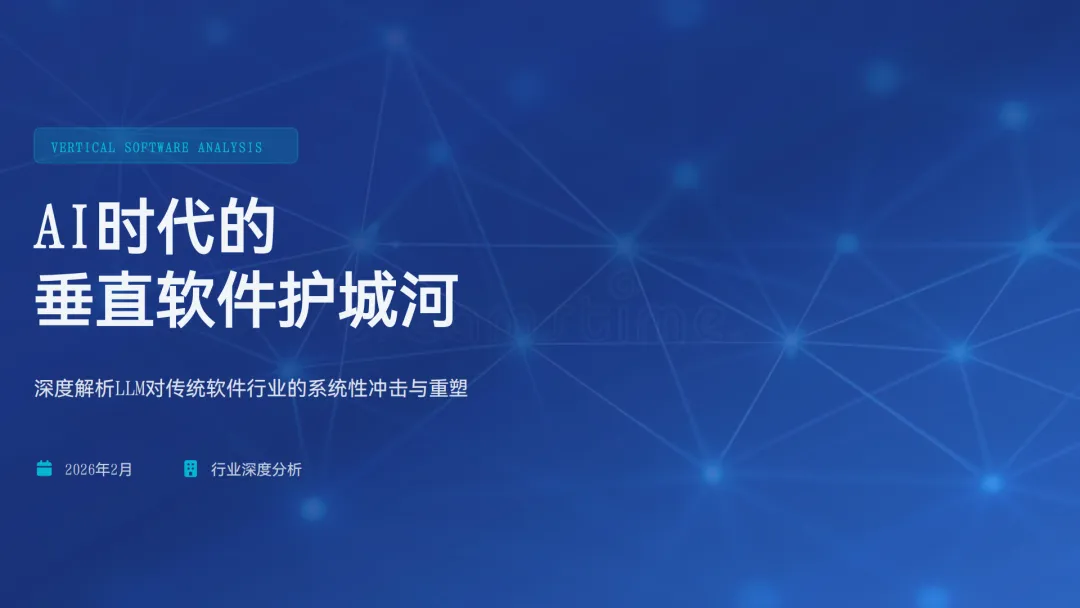 VERTICAL SOFTWARE ANALYSIS

AI时代的
垂直软件护城河

深度解析LLM对传统软件行业的系统性冲击与重塑

2026年2月

行业深度分析